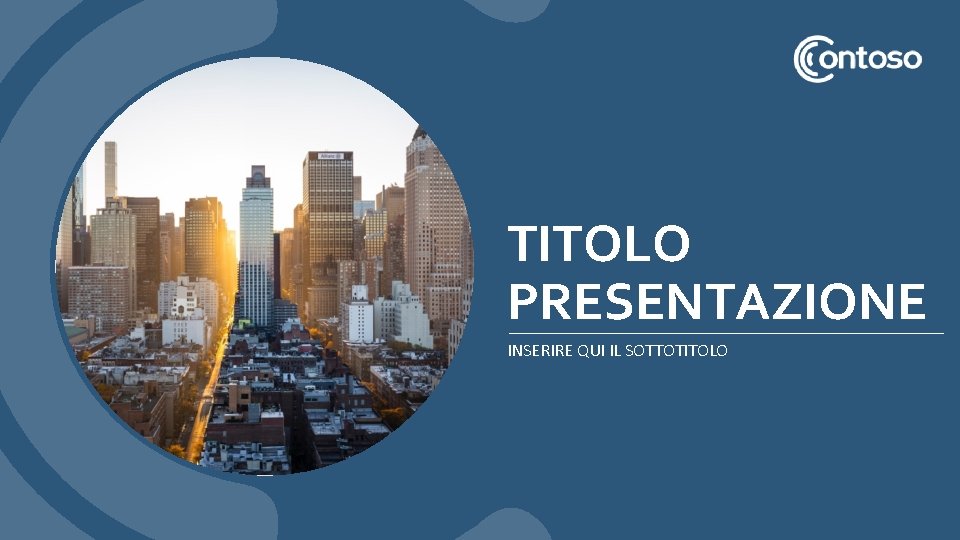 Contoso

TITOLO PRESENTAZIONE

INSERIRE QUI IL SOTTOTITOLO